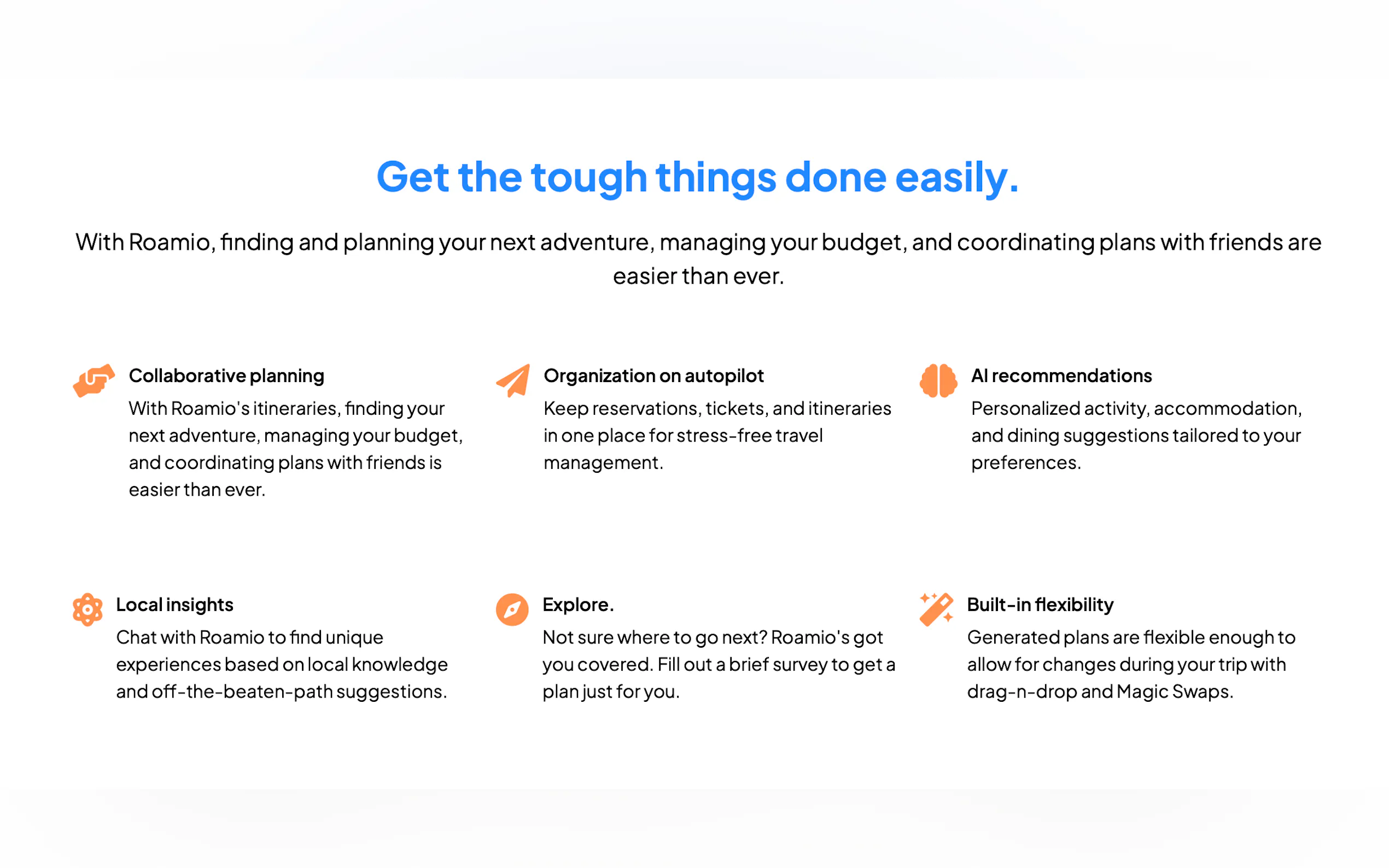 Get the tough things done easily.

With Roamio, finding and planning your next adventure, managing your budget, and coordinating plans with friends are easier than ever.

Collaborative planning
With Roamio's itineraries, finding your next adventure, managing your budget, and coordinating plans with friends is easier than ever.

Organization on autopilot
Keep reservations, tickets, and itineraries in one place for stress-free travel management.

AI recommendations
Personalized activity, accommodation, and dining suggestions tailored to your preferences.

Local insights
Chat with Roamio to find unique experiences based on local knowledge and off-the-beaten-path suggestions.

Explore.
Not sure where to go next? Roamio's got you covered. Fill out a brief survey to get a plan just for you.

Built-in flexibility
Generated plans are flexible enough to allow for changes during your trip with drag-n-drop and Magic Swaps.